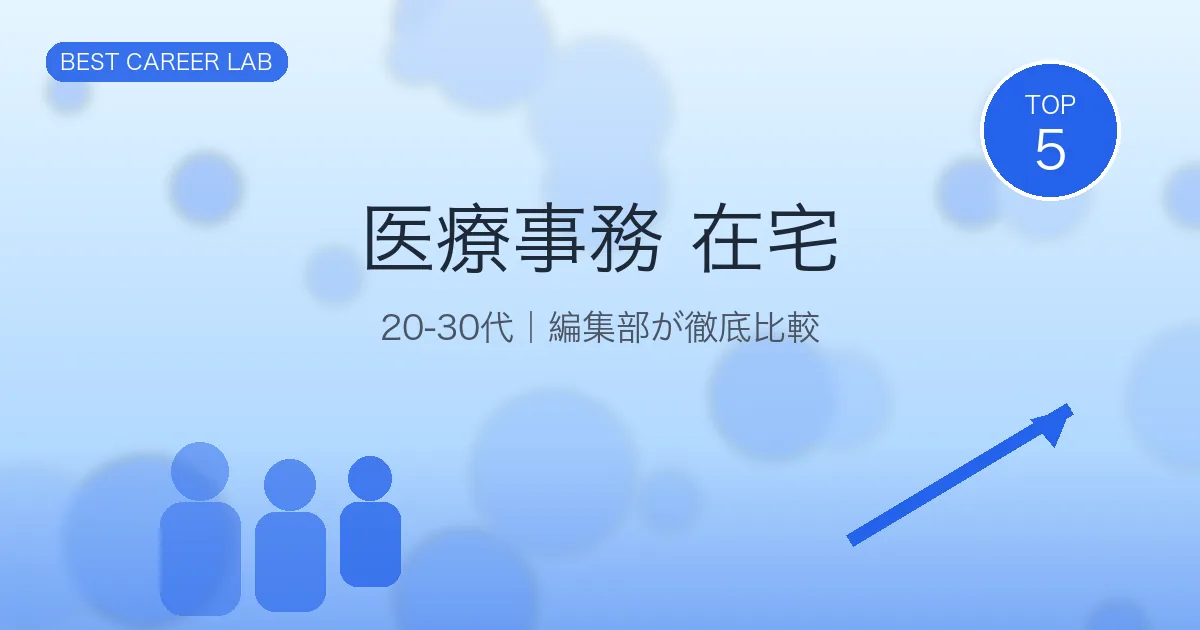 BEST CAREER LAB

TOP
5

医療事務 在宅

20-30代｜編集部が徹底比較